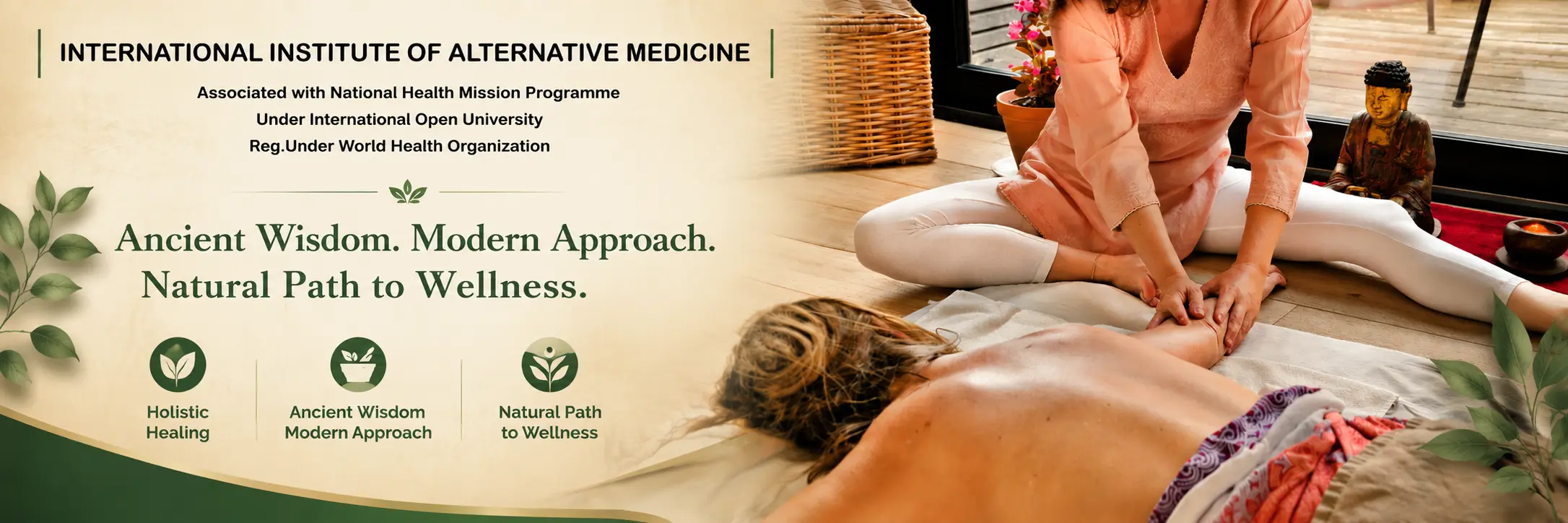 INTERNATIONAL INSTITUTE OF ALTERNATIVE MEDICINE

Associated with National Health Mission Programme
Under International Open University
Reg.Under World Health Organization

Ancient Wisdom. Modern Approach.
Natural Path to Wellness.

Holistic Healing

Ancient Wisdom Modern Approach

Natural Path to Wellness